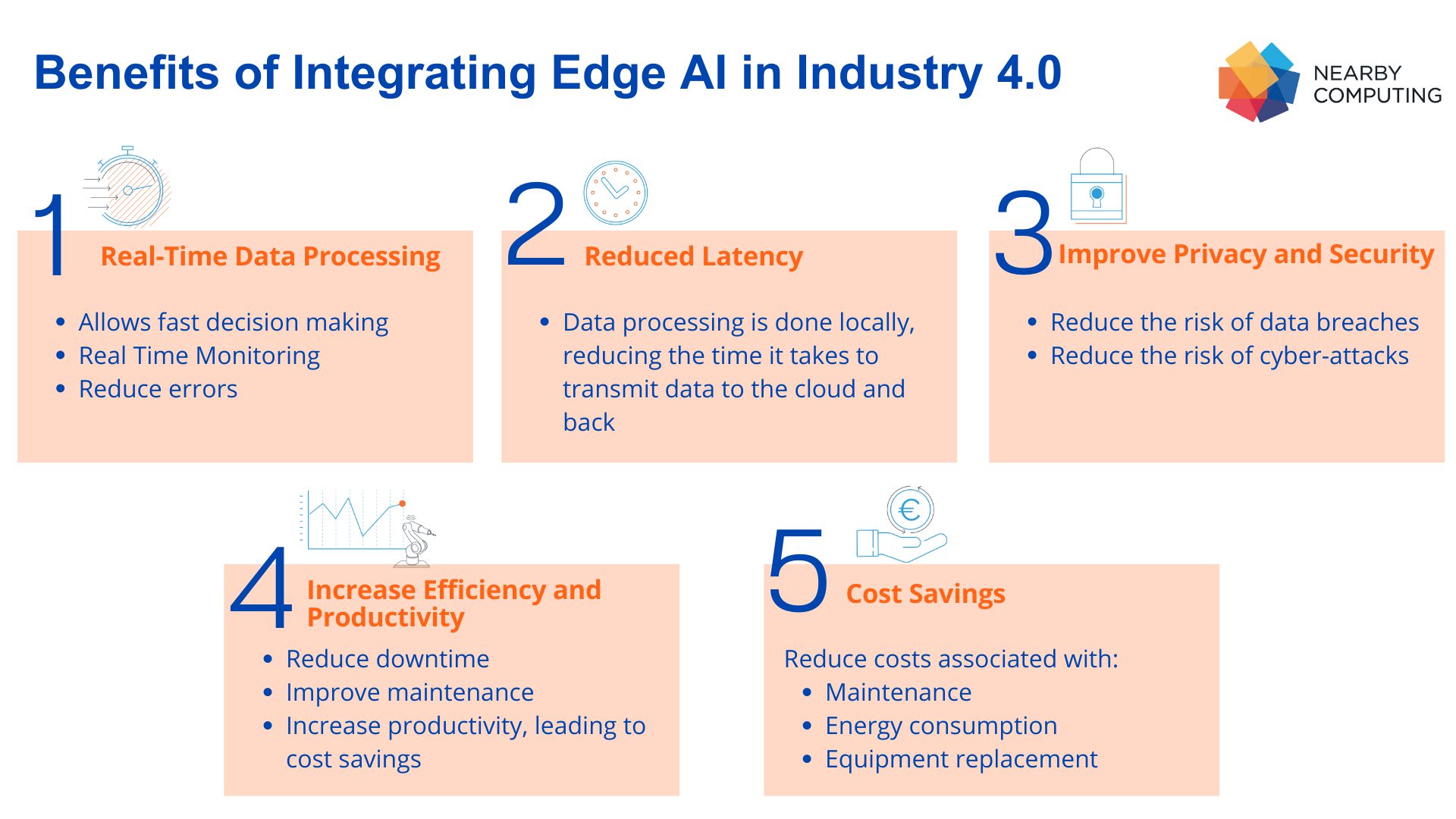 Benefits of Integrating Edge AI in Industry 4.0

NEARBY COMPUTING

1 Real-Time Data Processing

- Allows fast decision making
- Real Time Monitoring
- Reduce errors

2 Reduced Latency

- Data processing is done locally, reducing the time it takes to transmit data to the cloud and back

3 Improve Privacy and Security

- Reduce the risk of data breaches
- Reduce the risk of cyber-attacks

4 Increase Efficiency and Productivity

- Reduce downtime
- Improve maintenance
- Increase productivity, leading to cost savings

5 Cost Savings

Reduce costs associated with:
- Maintenance
- Energy consumption
- Equipment replacement